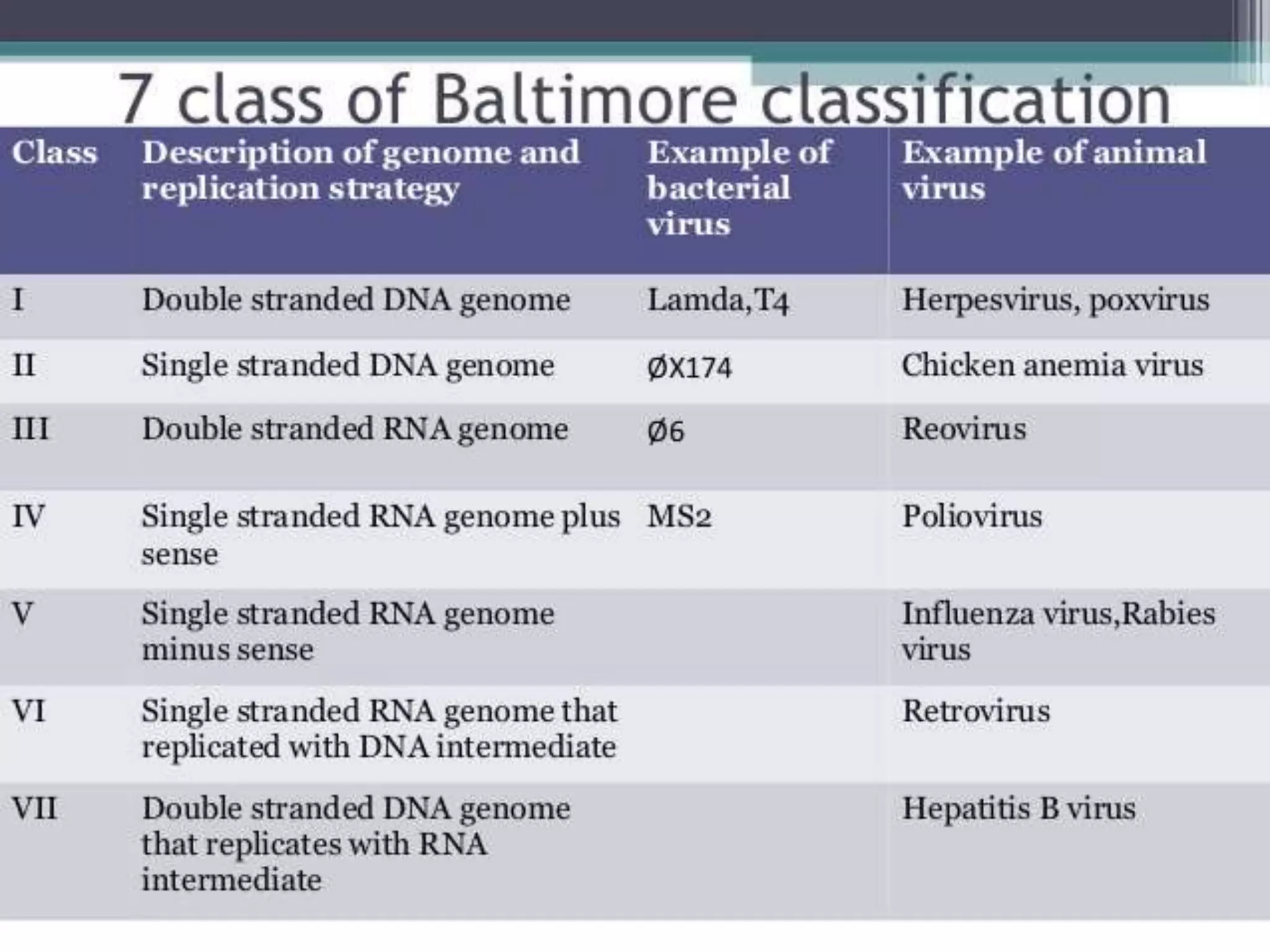 7 class of Baltimore classification

| Class | Description of genome and replication strategy | Example of bacterial virus | Example of animal virus |
|---|---|---|---|
| I | Double stranded DNA genome | Lamda,T4 | Herpesvirus, poxvirus |
| II | Single stranded DNA genome | ØX174 | Chicken anemia virus |
| III | Double stranded RNA genome | Ø6 | Reovirus |
| IV | Single stranded RNA genome plus sense | MS2 | Poliovirus |
| V | Single stranded RNA genome minus sense | | Influenza virus,Rabies virus |
| VI | Single stranded RNA genome that replicated with DNA intermediate | | Retrovirus |
| VII | Double stranded DNA genome that replicates with RNA intermediate | | Hepatitis B virus |